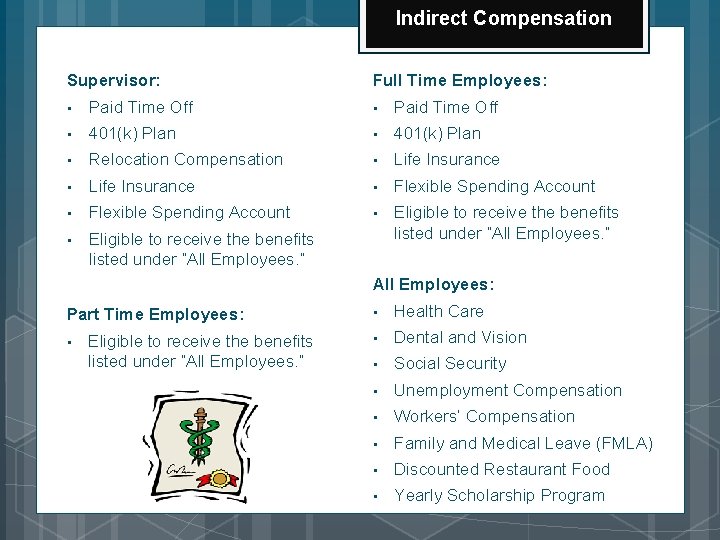 Indirect Compensation

Supervisor:
- Paid Time Off
- 401(k) Plan
- Relocation Compensation
- Life Insurance
- Flexible Spending Account
- Eligible to receive the benefits listed under "All Employees."

Part Time Employees:
- Eligible to receive the benefits listed under "All Employees."

Full Time Employees:
- Paid Time Off
- 401(k) Plan
- Life Insurance
- Flexible Spending Account
- Eligible to receive the benefits listed under "All Employees."

All Employees:
- Health Care
- Dental and Vision
- Social Security
- Unemployment Compensation
- Workers' Compensation
- Family and Medical Leave (FMLA)
- Discounted Restaurant Food
- Yearly Scholarship Program